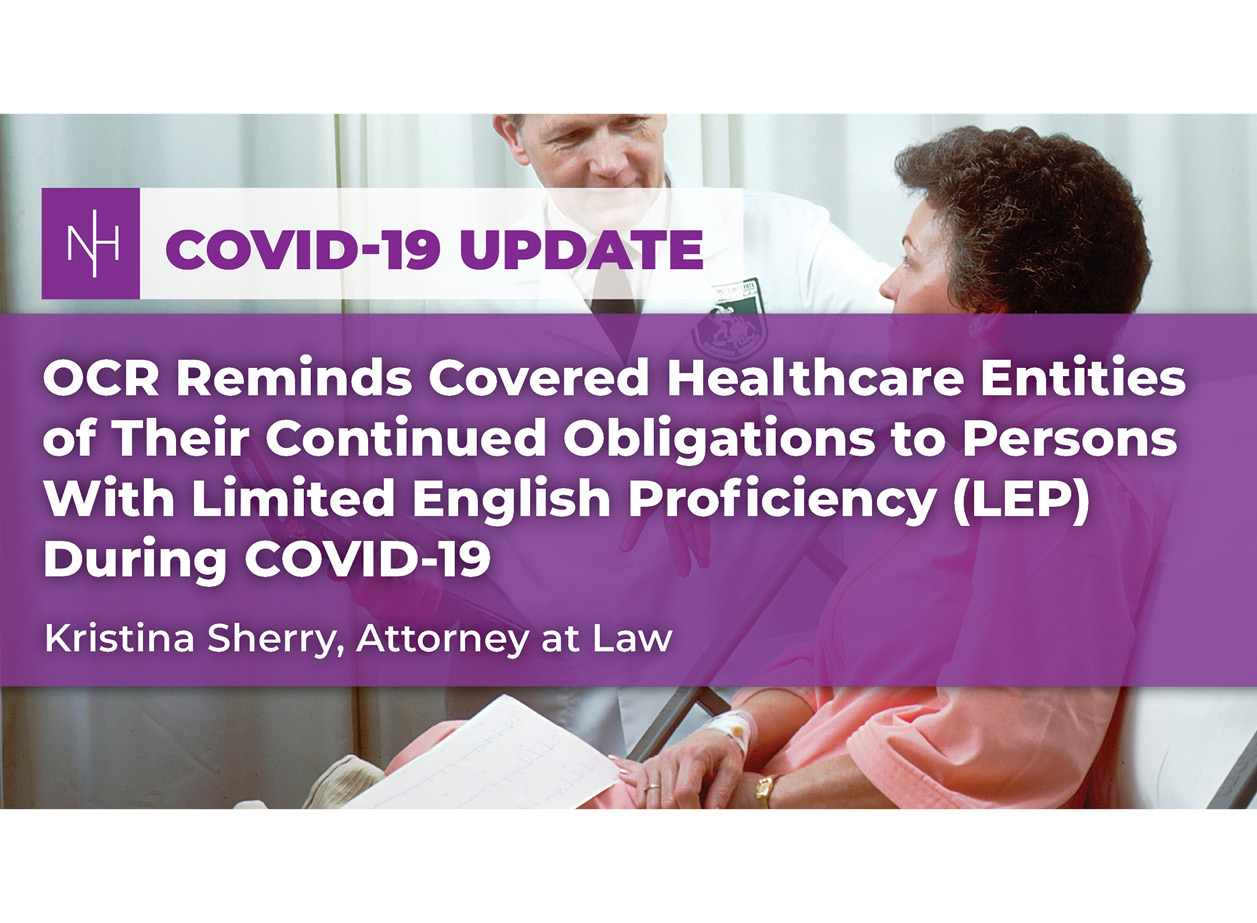 NH

COVID-19 UPDATE

OCR Reminds Covered Healthcare Entities of Their Continued Obligations to Persons With Limited English Proficiency (LEP) During COVID-19

Kristina Sherry, Attorney at Law